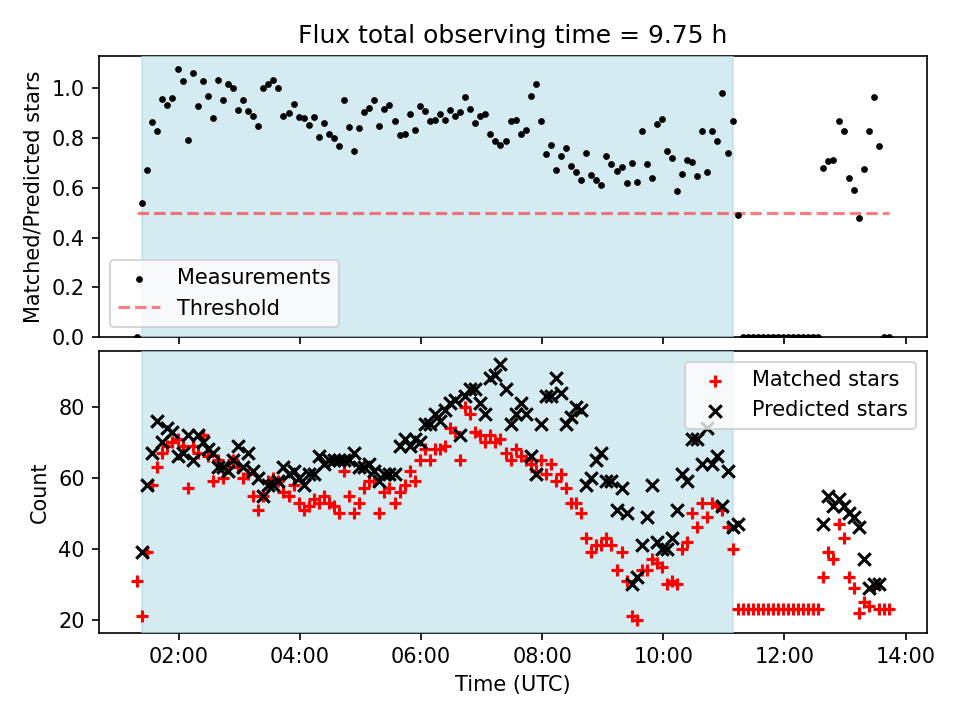 Flux total observing time = 9.75 h

Matched/Predicted stars

1.0
0.8
0.6
0.4
0.2
0.0

Measurements
Threshold

Count

80
60
40
20

Matched stars
Predicted stars

02:00 04:00 06:00 08:00 10:00 12:00 14:00

Time (UTC)